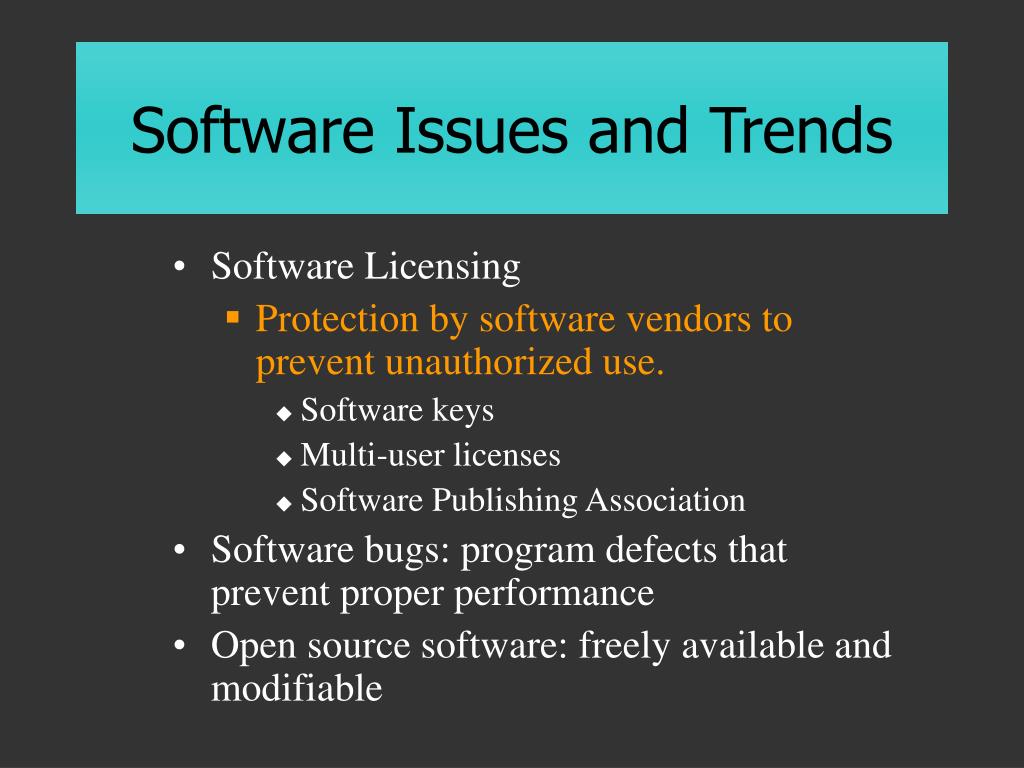 Software Issues and Trends

• Software Licensing
  ▪ Protection by software vendors to prevent unauthorized use.
    ◆ Software keys
    ◆ Multi-user licenses
    ◆ Software Publishing Association
• Software bugs: program defects that prevent proper performance
• Open source software: freely available and modifiable